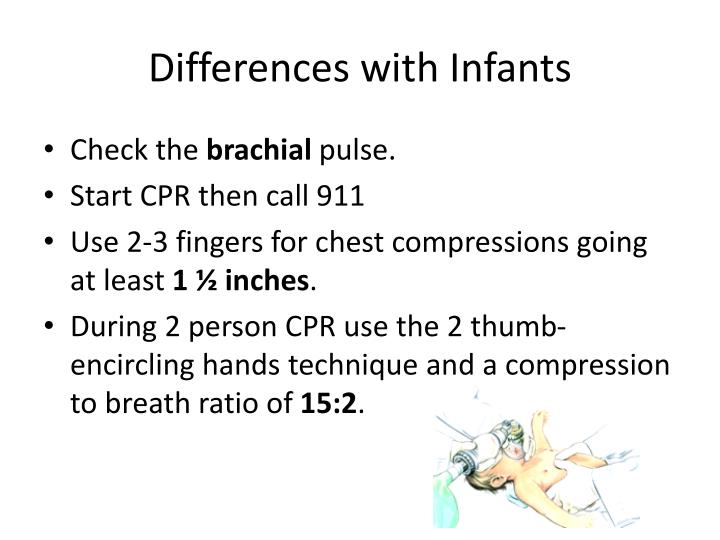 Differences with Infants

• Check the brachial pulse.
• Start CPR then call 911
• Use 2-3 fingers for chest compressions going at least 1 ½ inches.
• During 2 person CPR use the 2 thumb-encircling hands technique and a compression to breath ratio of 15:2.